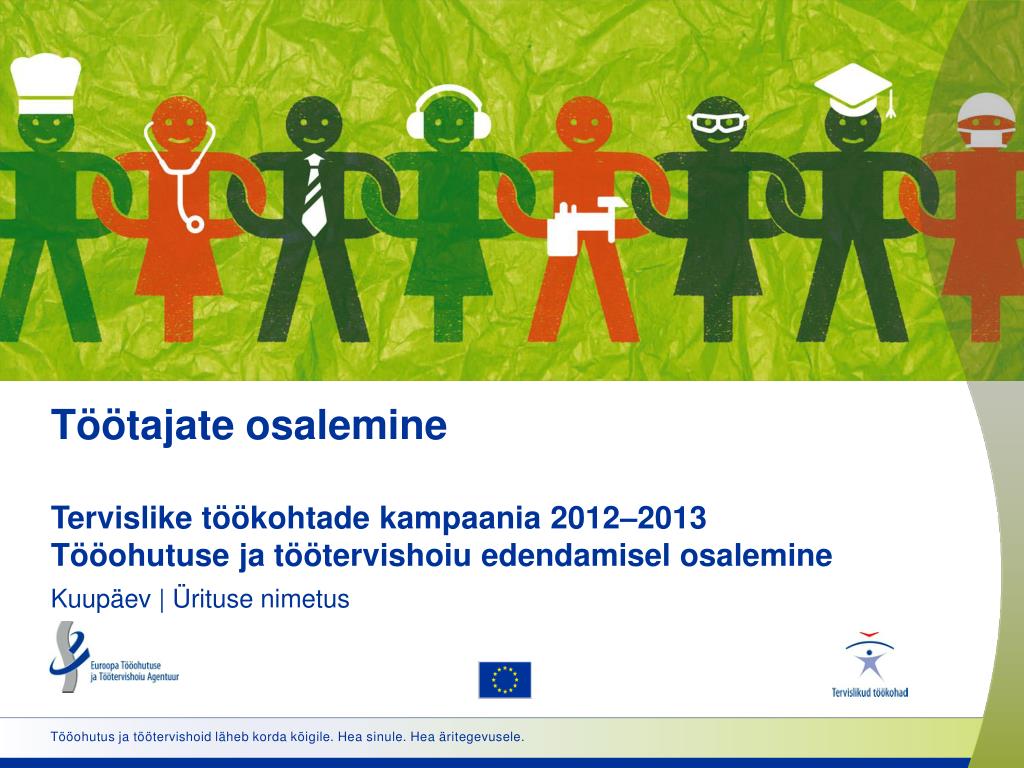 Töötajate osalemine

Tervislike töökohtade kampaania 2012–2013
Tööohutuse ja töötervishoiu edendamisel osalemine

Kuupäev | Ürituse nimetus

Euroopa Tööohutuse ja Töötervishoiu Agentuur

Tervislikud töökohad

Tööohutus ja töötervishoid läheb korda kõigile. Hea sinule. Hea äritegevusele.